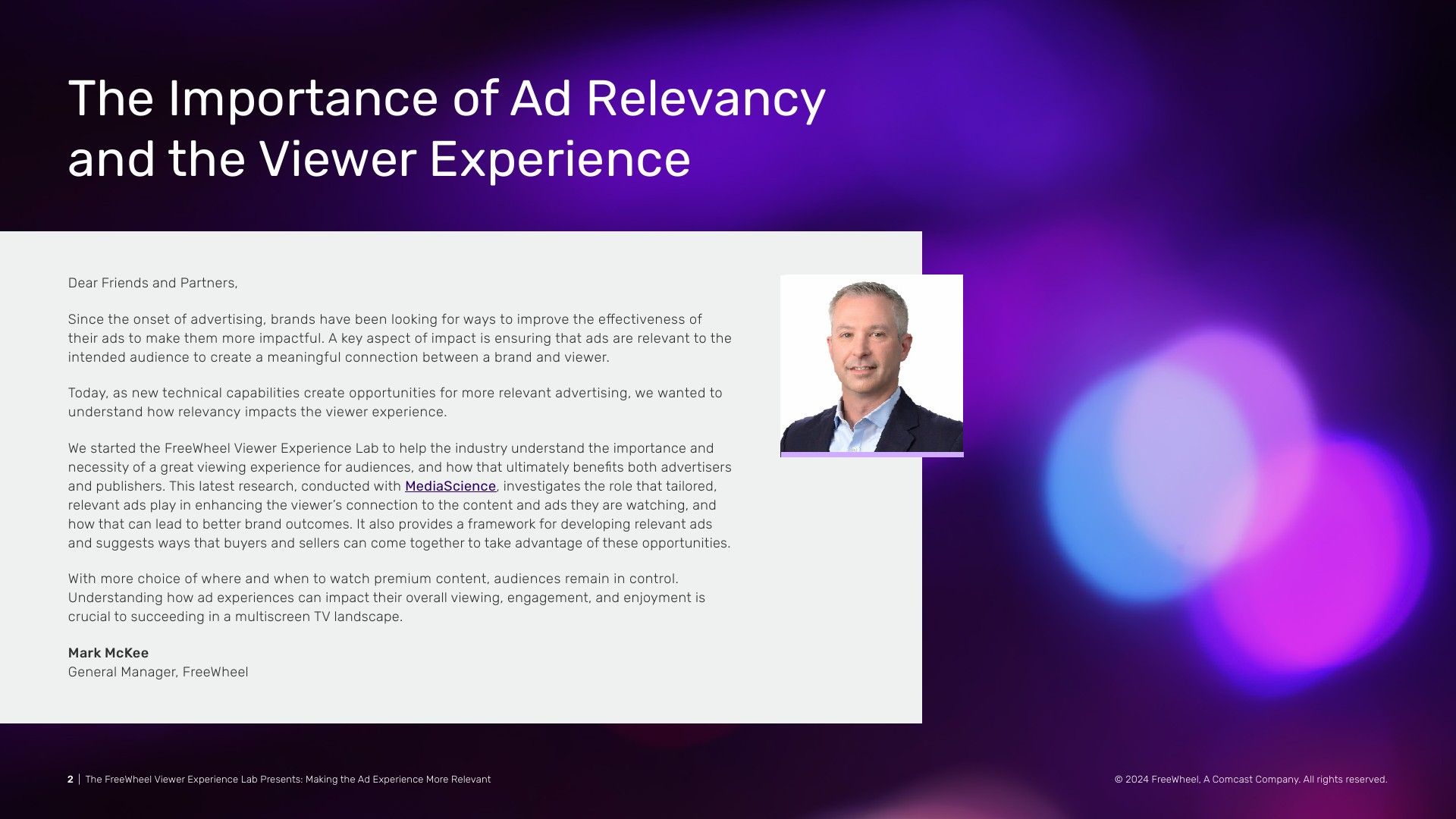 The Importance of Ad Relevancy and the Viewer Experience

Dear Friends and Partners,

Since the onset of advertising, brands have been looking for ways to improve the effectiveness of their ads to make them more impactful. A key aspect of impact is ensuring that ads are relevant to the intended audience to create a meaningful connection between a brand and viewer.

Today, as new technical capabilities create opportunities for more relevant advertising, we wanted to understand how relevancy impacts the viewer experience.

We started the FreeWheel Viewer Experience Lab to help the industry understand the importance and necessity of a great viewing experience for audiences, and how that ultimately benefits both advertisers and publishers. This latest research, conducted with MediaScience, investigates the role that tailored, relevant ads play in enhancing the viewer's connection to the content and ads they are watching, and how that can lead to better brand outcomes. It also provides a framework for developing relevant ads and suggests ways that buyers and sellers can come together to take advantage of these opportunities.

With more choice of where and when to watch premium content, audiences remain in control. Understanding how ad experiences can impact their overall viewing, engagement, and enjoyment is crucial to succeeding in a multiscreen TV landscape.

Mark McKee
General Manager, FreeWheel

2 | The FreeWheel Viewer Experience Lab Presents: Making the Ad Experience More Relevant

© 2024 FreeWheel, A Comcast Company. All rights reserved.